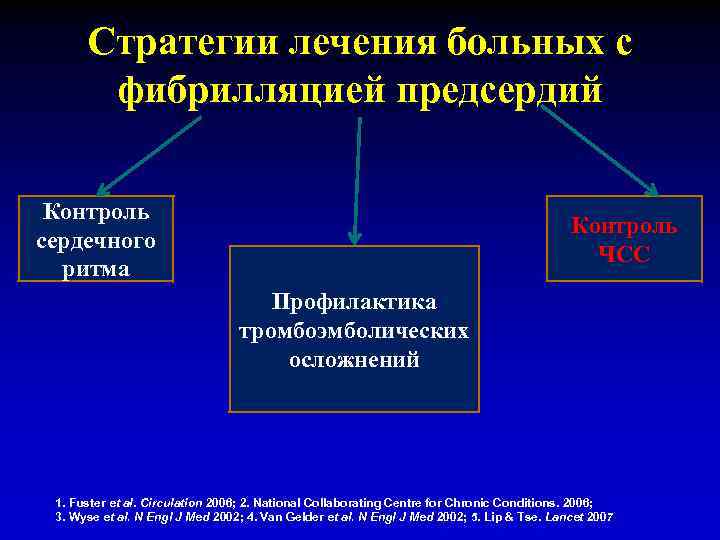 Стратегии лечения больных с фибрилляцией предсердий

Контроль сердечного ритма

Профилактика тромбоэмболических осложнений

Контроль ЧСС

1. Fuster et al. Circulation 2006; 2. National Collaborating Centre for Chronic Conditions. 2006; 3. Wyse et al. N Engl J Med 2002; 4. Van Gelder et al. N Engl J Med 2002; 5. Lip & Tse. Lancet 2007